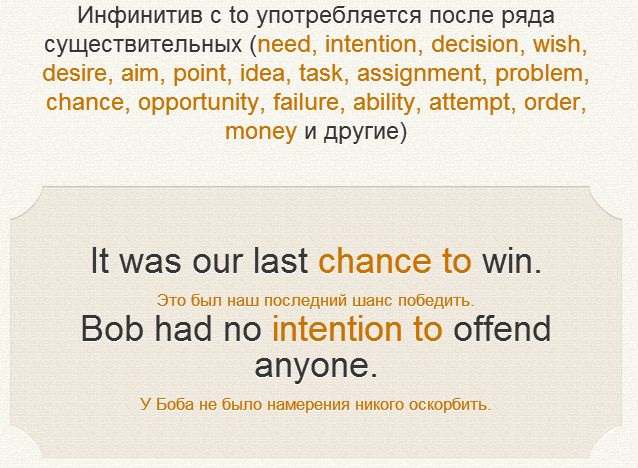 Инфинитив с to употребляется после ряда существительных (need, intention, decision, wish, desire, aim, point, idea, task, assignment, problem, chance, opportunity, failure, ability, attempt, order, money и другие)

It was our last chance to win.

Это был наш последний шанс победить.

Bob had no intention to offend anyone.

У Боба не было намерения никого оскорбить.